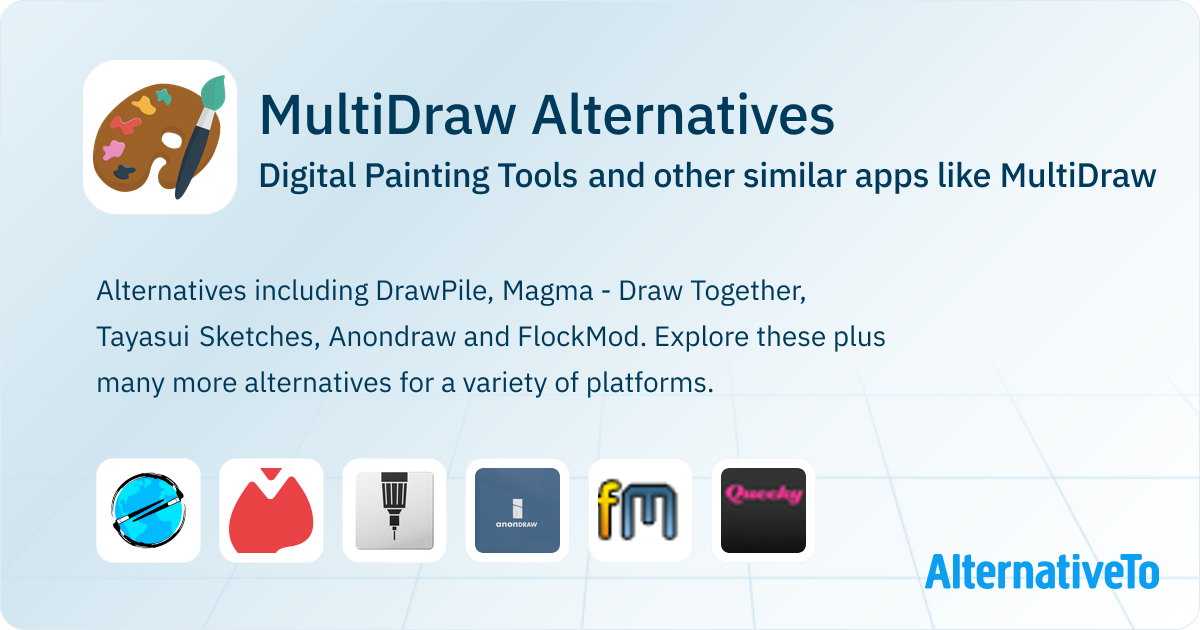 MultiDraw Alternatives

Digital Painting Tools and other similar apps like MultiDraw

Alternatives including DrawPile, Magma - Draw Together, Tayasui Sketches, Anondraw and FlockMod. Explore these plus many more alternatives for a variety of platforms.

anondraw

fm

Queeky

AlternativeTo